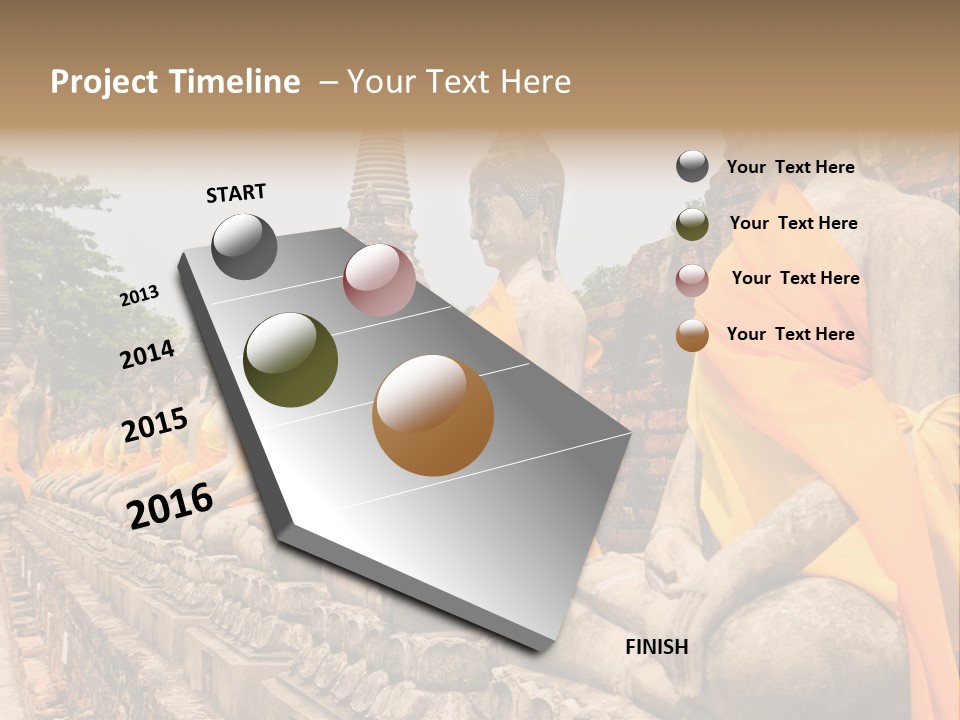 Project Timeline – Your Text Here

START

2013

2014

2015

2016

FINISH

Your Text Here

Your Text Here

Your Text Here

Your Text Here